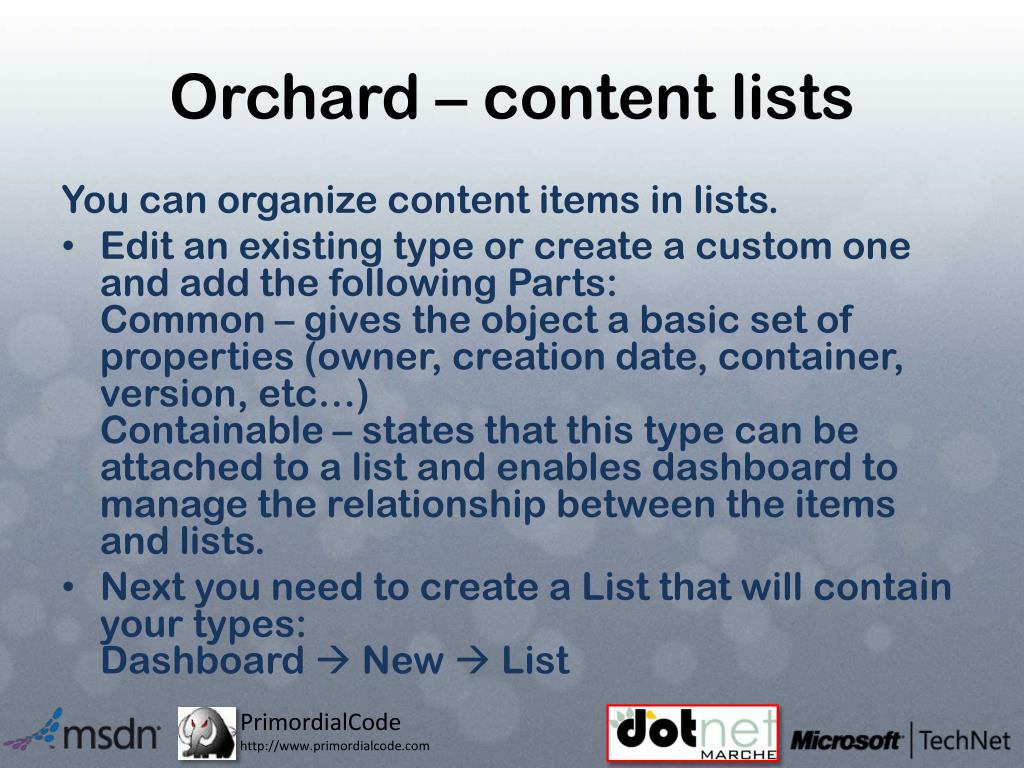 Orchard – content lists

You can organize content items in lists.

• Edit an existing type or create a custom one and add the following Parts:
Common – gives the object a basic set of properties (owner, creation date, container, version, etc…)
Containable – states that this type can be attached to a list and enables dashboard to manage the relationship between the items and lists.

• Next you need to create a List that will contain your types:
Dashboard → New → List

msdn

PrimordialCode
http://www.primordialcode.com

dotnet MARCHE

Microsoft | TechNet